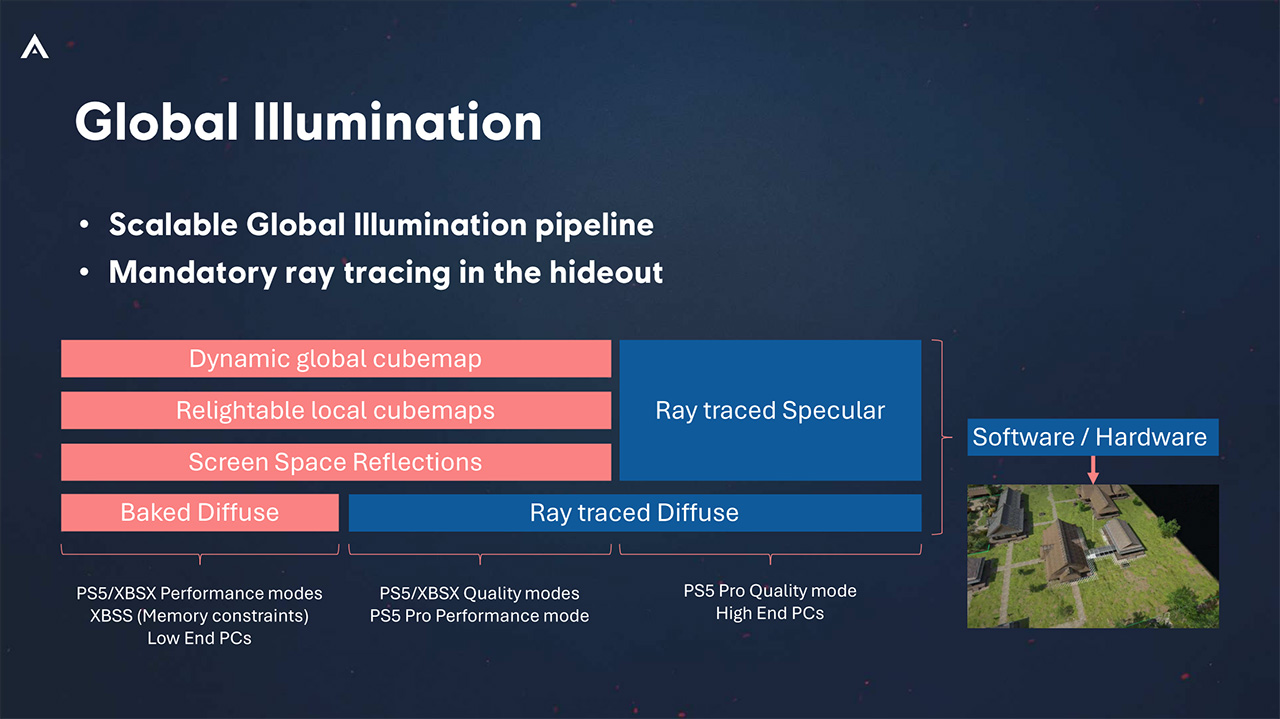 Global Illumination

• Scalable Global Illumination pipeline
• Mandatory ray tracing in the hideout

Dynamic global cubemap

Relightable local cubemaps

Screen Space Reflections

Ray traced Specular

Baked Diffuse

Ray traced Diffuse

Software / Hardware

PS5/XBSX Performance modes
XBSS (Memory constraints)
Low End PCs

PS5/XBSX Quality modes
PS5 Pro Performance mode

PS5 Pro Quality mode
High End PCs